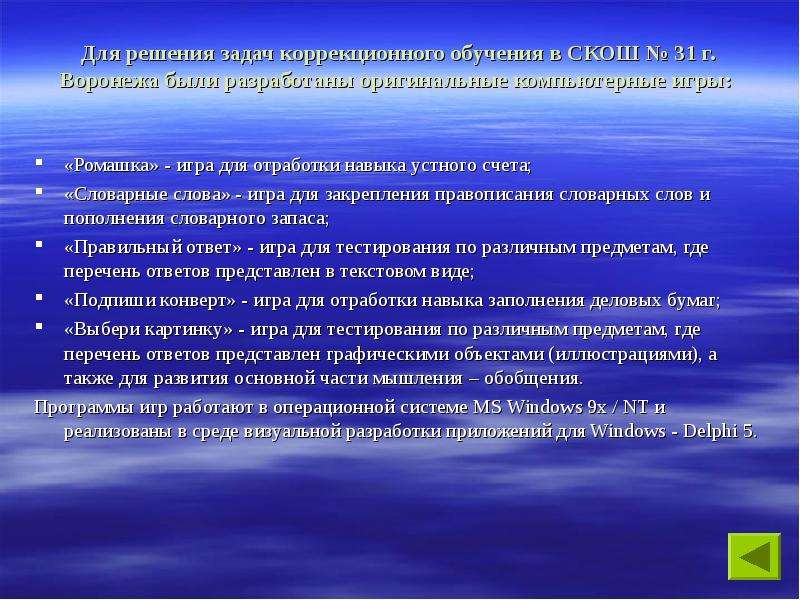 Для решения задач коррекционного обучения в СКОШ № 31 г. Воронежа были разработаны оригинальные компьютерные игры:

• «Ромашка» - игра для отработки навыка устного счета;
• «Словарные слова» - игра для закрепления правописания словарных слов и пополнения словарного запаса;
• «Правильный ответ» - игра для тестирования по различным предметам, где перечень ответов представлен в текстовом виде;
• «Подпиши конверт» - игра для отработки навыка заполнения деловых бумаг;
• «Выбери картинку» - игра для тестирования по различным предметам, где перечень ответов представлен графическими объектами (иллюстрациями), а также для развития основной части мышления – обобщения.

Программы игр работают в операционной системе MS Windows 9x / NT и реализованы в среде визуальной разработки приложений для Windows - Delphi 5.